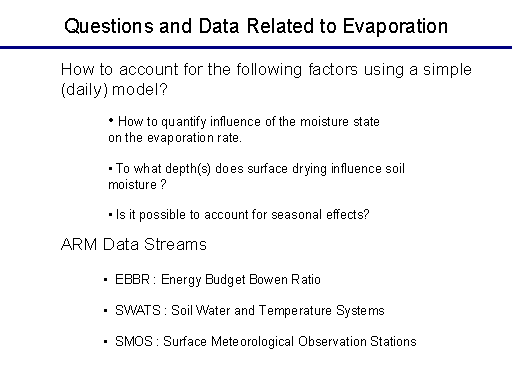 Questions and Data Related to Evaporation

How to account for the following factors using a simple (daily) model?

• How to quantify influence of the moisture state on the evaporation rate.

• To what depth(s) does surface drying influence soil moisture ?

• Is it possible to account for seasonal effects?

ARM Data Streams

• EBBR : Energy Budget Bowen Ratio

• SWATS : Soil Water and Temperature Systems

• SMOS : Surface Meteorological Observation Stations